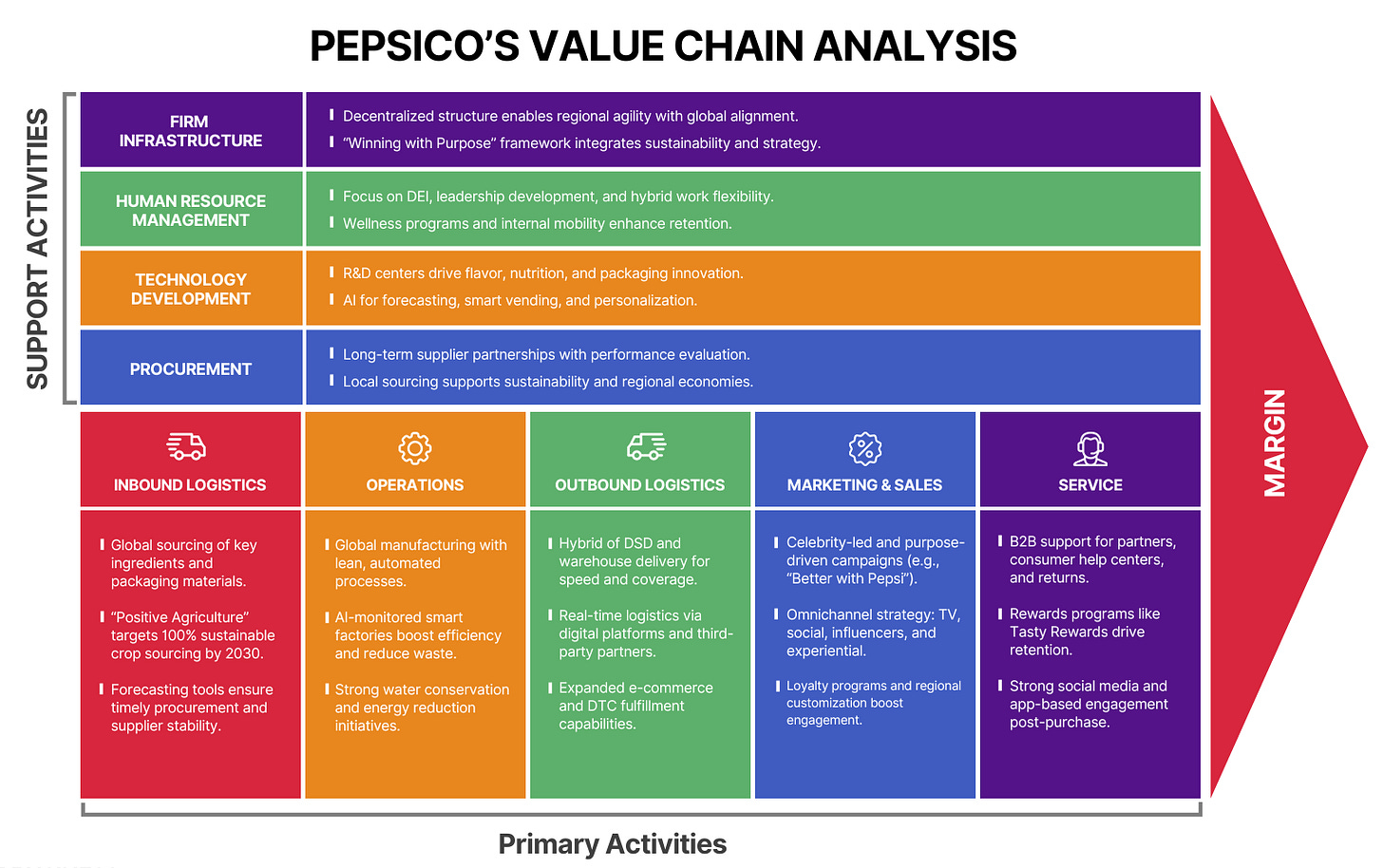 PEPSICO'S VALUE CHAIN ANALYSIS

SUPPORT ACTIVITIES

FIRM INFRASTRUCTURE

Decentralized structure enables regional agility with global alignment.

"Winning with Purpose" framework integrates sustainability and strategy.

HUMAN RESOURCE MANAGEMENT

Focus on DEI, leadership development, and hybrid work flexibility.

Wellness programs and internal mobility enhance retention.

TECHNOLOGY DEVELOPMENT

R&D centers drive flavor, nutrition, and packaging innovation.

AI for forecasting, smart vending, and personalization.

PROCUREMENT

Long-term supplier partnerships with performance evaluation.

Local sourcing supports sustainability and regional economies.

INBOUND LOGISTICS

Global sourcing of key ingredients and packaging materials.

"Positive Agriculture" targets 100% sustainable crop sourcing by 2030.

Forecasting tools ensure timely procurement and supplier stability.

OPERATIONS

Global manufacturing with lean, automated processes.

AI-monitored smart factories boost efficiency and reduce waste.

Strong water conservation and energy reduction initiatives.

OUTBOUND LOGISTICS

Hybrid of DSD and warehouse delivery for speed and coverage.

Real-time logistics via digital platforms and third-party partners.

Expanded e-commerce and DTC fulfillment capabilities.

MARKETING & SALES

Celebrity-led and purpose-driven campaigns (e.g., "Better with Pepsi").

Omnichannel strategy: TV, social, influencers, and experiential.

Loyalty programs and regional customization boost engagement.

SERVICE

B2B support for partners, consumer help centers, and returns.

Rewards programs like Tasty Rewards drive retention.

Strong social media and app-based engagement post-purchase.

MARGIN

Primary Activities